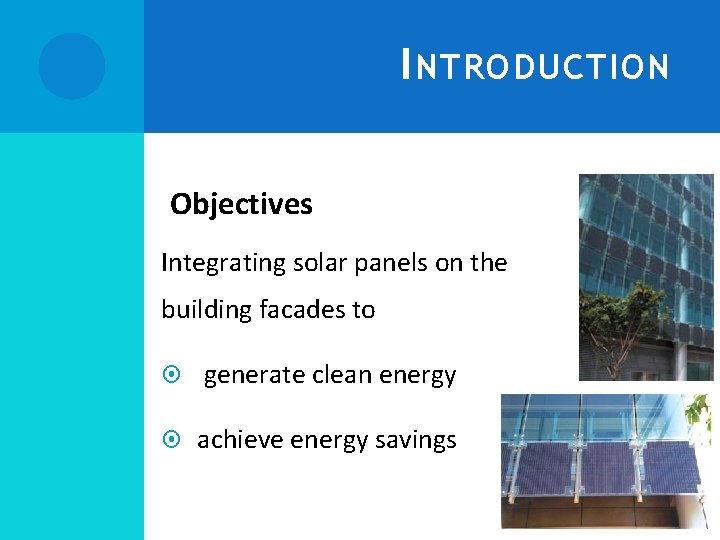 INTRODUCTION

Objectives

Integrating solar panels on the building facades to

generate clean energy

achieve energy savings